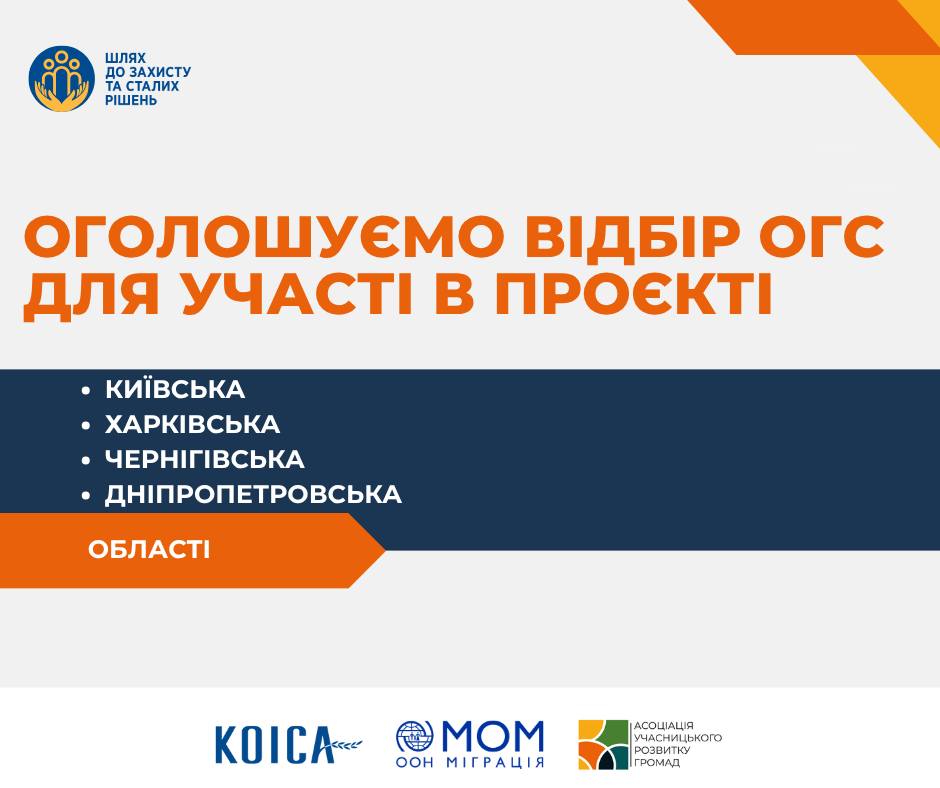 ШЛЯХ
ДО ЗАХИСТУ
ТА СТАЛИХ
РІШЕНЬ

ОГОЛОШУЄМО ВІДБІР ОГС ДЛЯ УЧАСТІ В ПРОЄКТІ

• КИЇВСЬКА
• ХАРКІВСЬКА
• ЧЕРНІГІВСЬКА
• ДНІПРОПЕТРОВСЬКА

ОБЛАСТІ

KOICA

МОМ
ООН МІГРАЦІЯ

АСОЦІАЦІЯ
УЧАСНИЦЬКОГО
РОЗВИТКУ
ГРОМАД